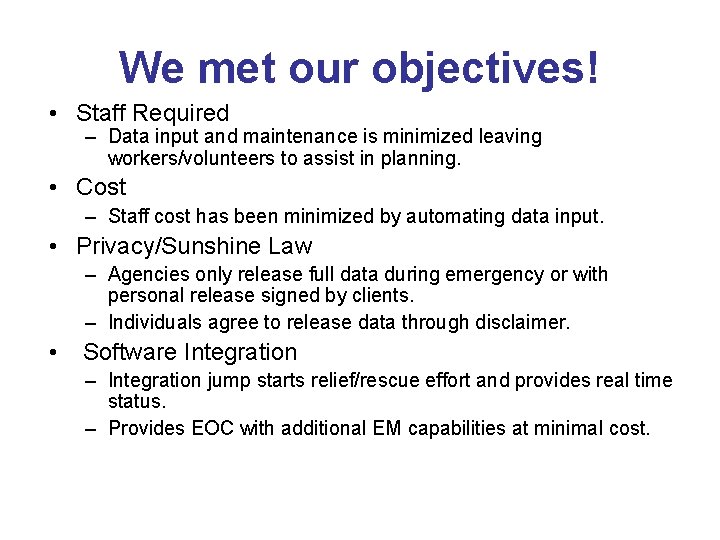 We met our objectives!

• Staff Required
– Data input and maintenance is minimized leaving workers/volunteers to assist in planning.

• Cost
– Staff cost has been minimized by automating data input.

• Privacy/Sunshine Law
– Agencies only release full data during emergency or with personal release signed by clients.
– Individuals agree to release data through disclaimer.

• Software Integration
– Integration jump starts relief/rescue effort and provides real time status.
– Provides EOC with additional EM capabilities at minimal cost.